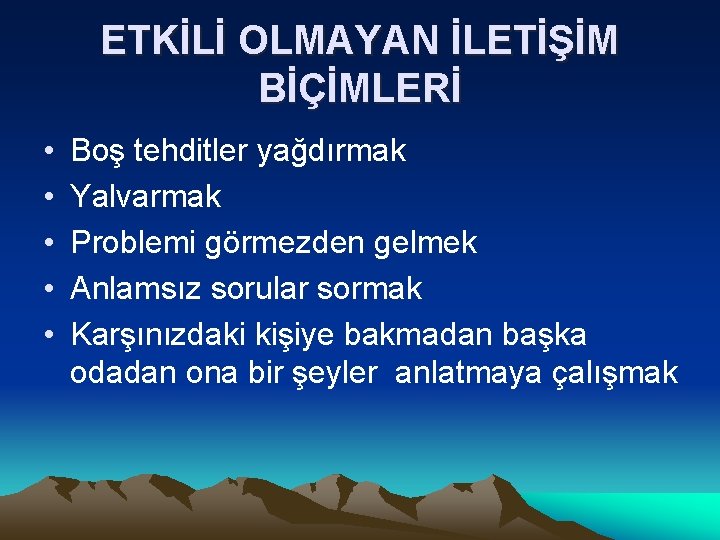 ETKİLİ OLMAYAN İLETİŞİM BİÇİMLERİ

• Boş tehditler yağdırmak
• Yalvarmak
• Problemi görmezden gelmek
• Anlamsız sorular sormak
• Karşınızdaki kişiye bakmadan başka odadan ona bir şeyler anlatmaya çalışmak